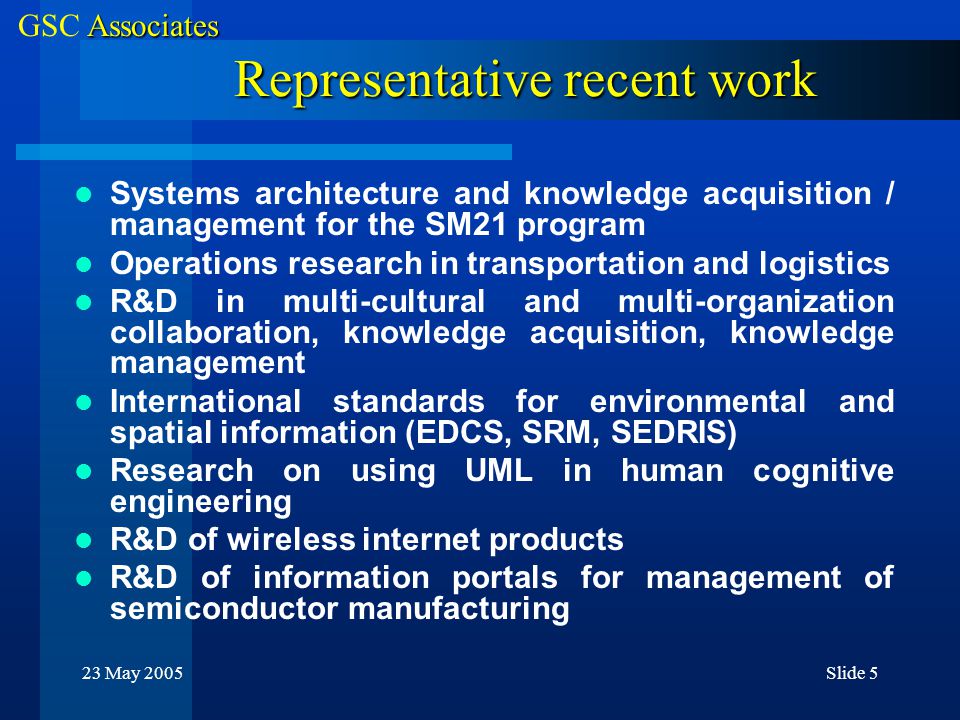 GSC Associates

Representative recent work

- Systems architecture and knowledge acquisition / management for the SM21 program
- Operations research in transportation and logistics
- R&D in multi-cultural and multi-organization collaboration, knowledge acquisition, knowledge management
- International standards for environmental and spatial information (EDCS, SRM, SEDRIS)
- Research on using UML in human cognitive engineering
- R&D of wireless internet products
- R&D of information portals for management of semiconductor manufacturing

23 May 2005

Slide 5